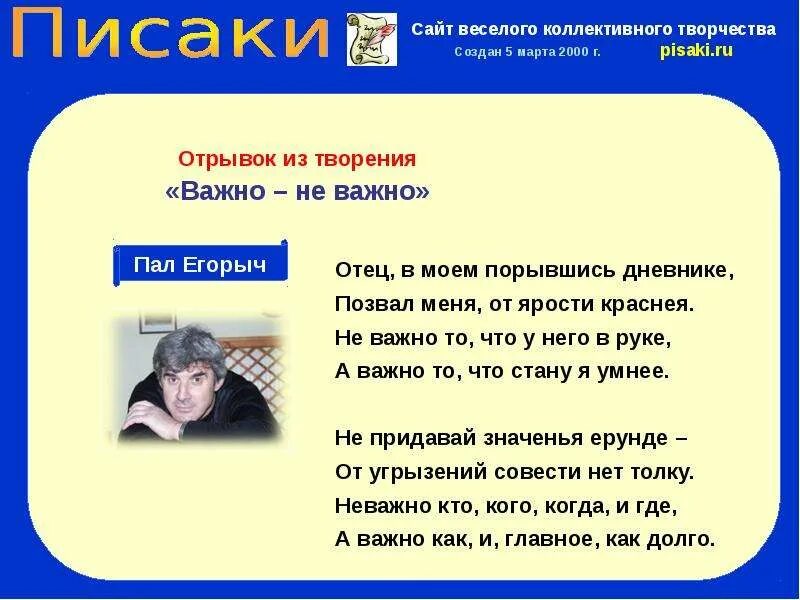 Писаки

Сайт веселого коллективного творчества

Создан 5 марта 2000 г.

pisaki.ru

Отрывок из творения

«Важно – не важно»

Пал Егорыч

Отец, в моем порывшись дневнике,
Позвал меня, от ярости краснея.
Не важно то, что у него в руке,
А важно то, что стану я умнее.

Не придавай значенья ерунде –
От угрызений совести нет толку.
Неважно кто, кого, когда, и где,
А важно как, и, главное, как долго.